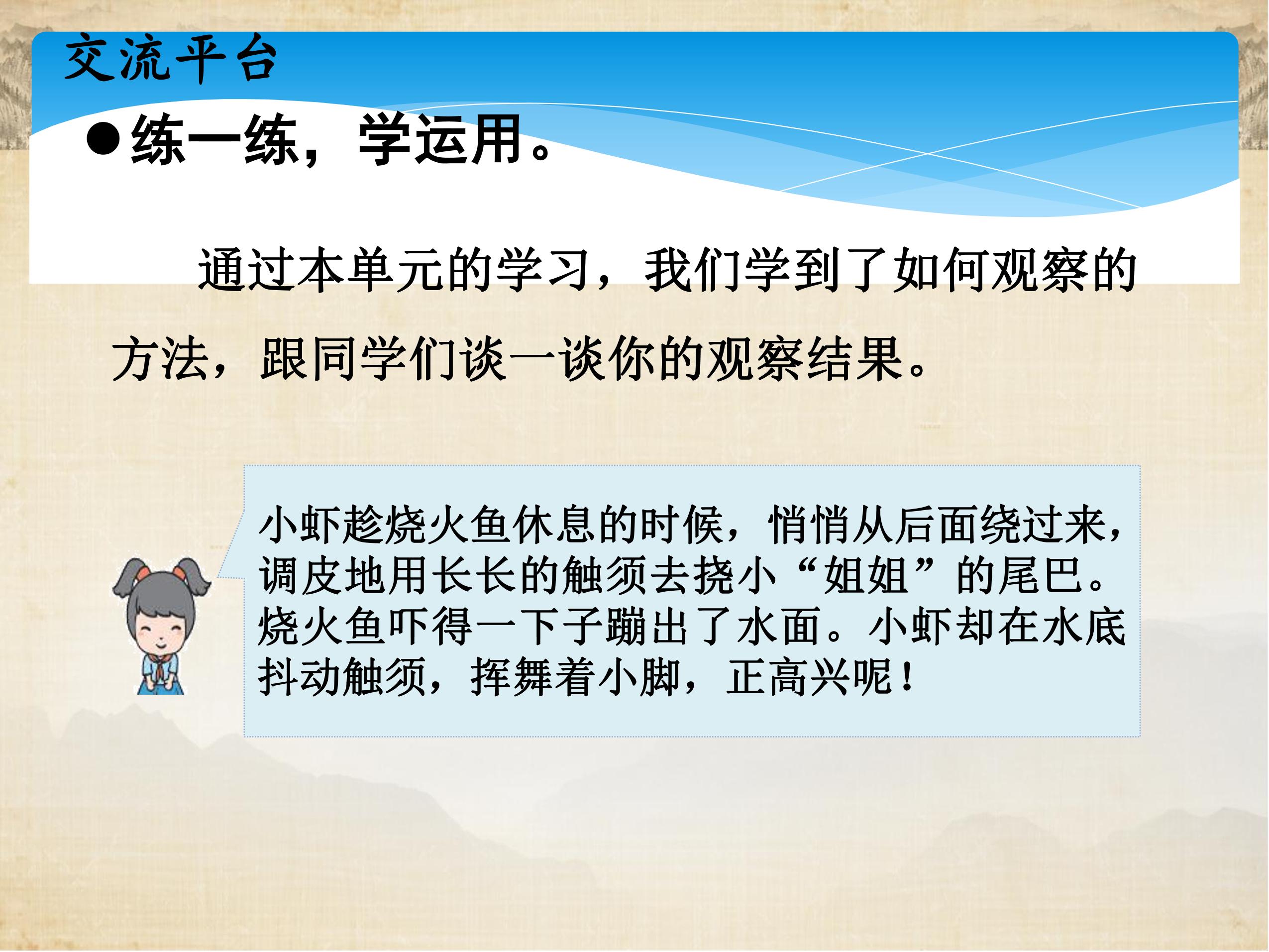 交流平台

●练一练，学运用。

通过本单元的学习，我们学到了如何观察的方法，跟同学们谈一谈你的观察结果。

小虾趁烧火鱼休息的时候，悄悄从后面绕过来，调皮地用长长的触须去挠小“姐姐”的尾巴。烧火鱼吓得一下子蹦出了水面。小虾却在水底抖动触须，挥舞着小脚，正高兴呢！